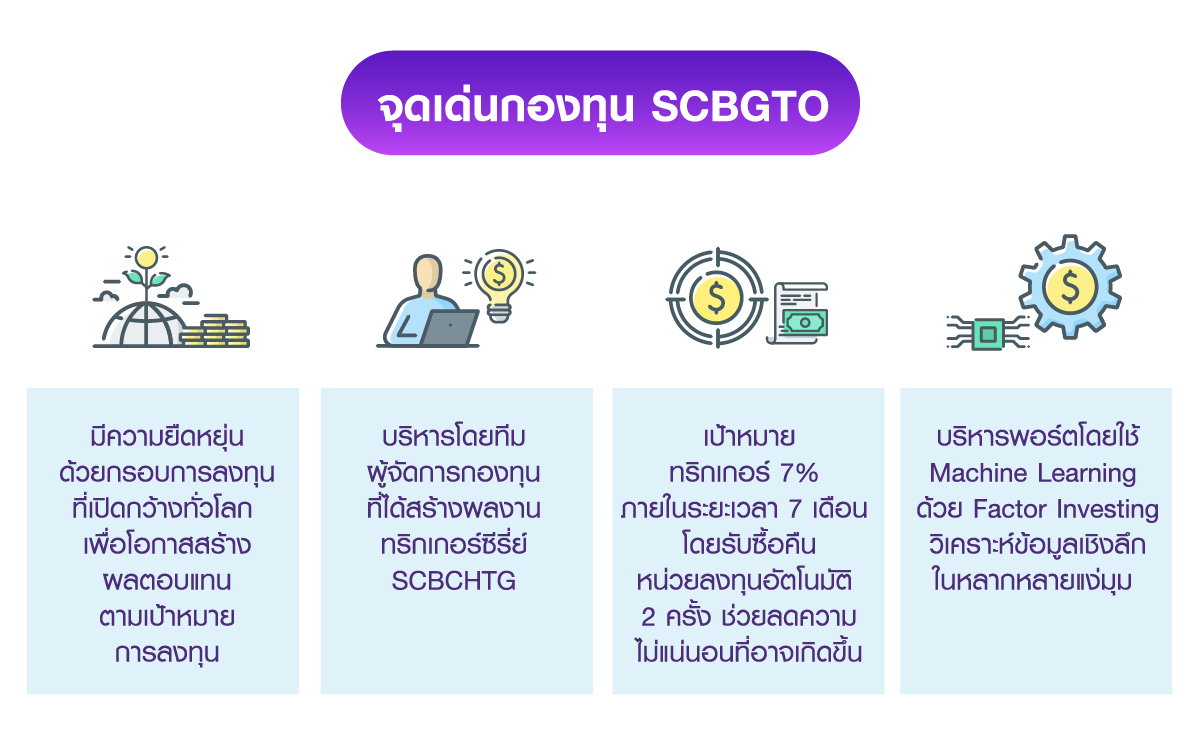 จุดเด่นกองทุน SCBGTO

มีความยืดหยุ่น ด้วยกรอบการลงทุน ที่เปิดกว้างทั่วโลก เพื่อโอกาสสร้าง ผลตอบแทน ตามเป้าหมาย การลงทุน

บริหารโดยทีม ผู้จัดการกองทุน ที่ได้สร้างผลงาน ทริกเกอร์ซีรี่ย์ SCBCHTG

เป้าหมาย ทริกเกอร์ 7% ภายในระยะเวลา 7 เดือน โดยรับซื้อคืน หน่วยลงทุนอัตโนมัติ 2 ครั้ง ช่วยลดความ ไม่แน่นอนที่อาจเกิดขึ้น

บริหารพอร์ตโดยใช้ Machine Learning ด้วย Factor Investing วิเคราะห์ข้อมูลเชิงลึก ในหลากหลายแง่มุม